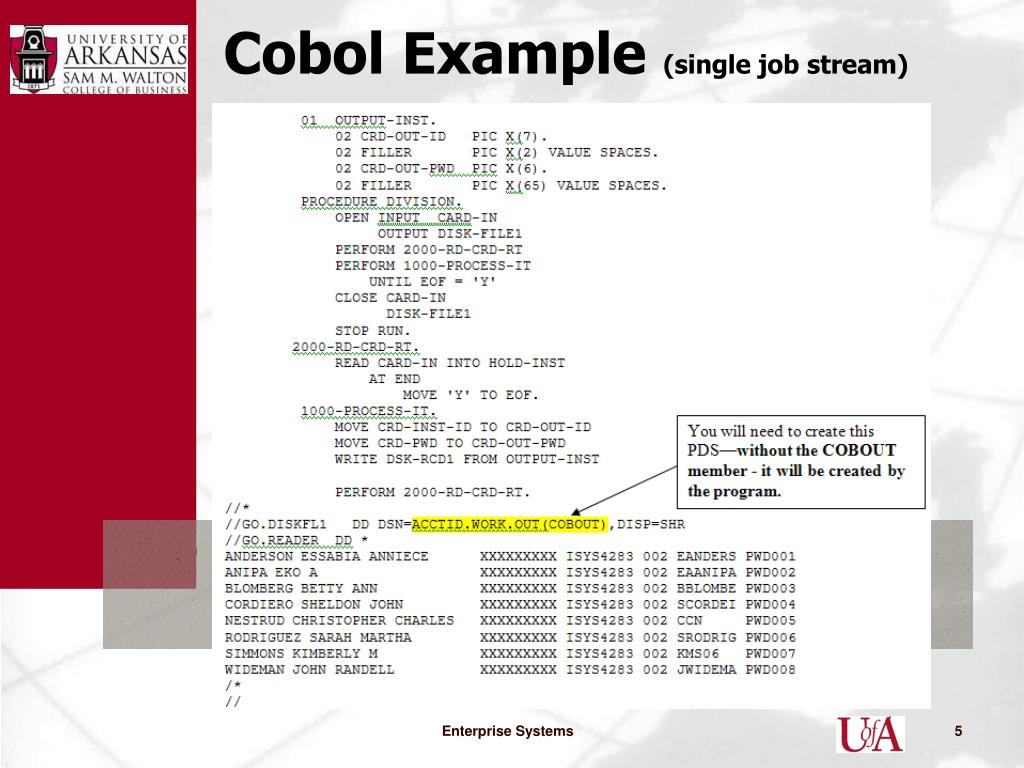 UNIVERSITY OF ARKANSAS SAM M. WALTON COLLEGE OF BUSINESS

Cobol Example (single job stream)

01 OUTPUT-INST.
02 CRD-OUT-ID PIC X(7).
02 FILLER PIC X(2) VALUE SPACES.
02 CRD-OUT-PWD PIC X(6).
02 FILLER PIC X(65) VALUE SPACES.
PROCEDURE DIVISION.
OPEN INPUT CARD-IN
OUTPUT DISK-FILE1
PERFORM 2000-RD-CRD-RT
PERFORM 1000-PROCESS-IT
UNTIL EOF = 'Y'
CLOSE CARD-IN
DISK-FILE1
STOP RUN.
2000-RD-CRD-RT.
READ CARD-IN INTO HOLD-INST
AT END
MOVE 'Y' TO EOF.
1000-PROCESS-IT.
MOVE CRD-INST-ID TO CRD-OUT-ID
MOVE CRD-PWD TO CRD-OUT-PWD
WRITE DSK-RCD1 FROM OUTPUT-INST

PERFORM 2000-RD-CRD-RT.
//*
//GO.DISKFL1 DD DSN=ACCTID.WORK.OUT(COBOUT),DISP=SHR
//GO.READER DD *
ANDERSON ESSABIA ANNIECE XXXXXXXXX ISYS4283 002 EANDERS PWD001
ANIPA EKO A XXXXXXXXX ISYS4283 002 EAANIPA PWD002
BLOMBERG BETTY ANN XXXXXXXXX ISYS4283 002 BBLOMBE PWD003
CORDIERO SHELDON JOHN XXXXXXXXX ISYS4283 002 SCORDEI PWD004
NESTRUD CHRISTOPHER CHARLES XXXXXXXXX ISYS4283 002 CCN PWD005
RODRIGUEZ SARAH MARTHA XXXXXXXXX ISYS4283 002 SRODRIG PWD006
SIMMONS KIMBERLY M XXXXXXXXX ISYS4283 002 KMS06 PWD007
WIDEMAN JOHN RANDELL XXXXXXXXX ISYS4283 002 JWIDEMA PWD008
/*
//

You will need to create this PDS—without the COBOUT member - it will be created by the program.

Enterprise Systems

UofA

5